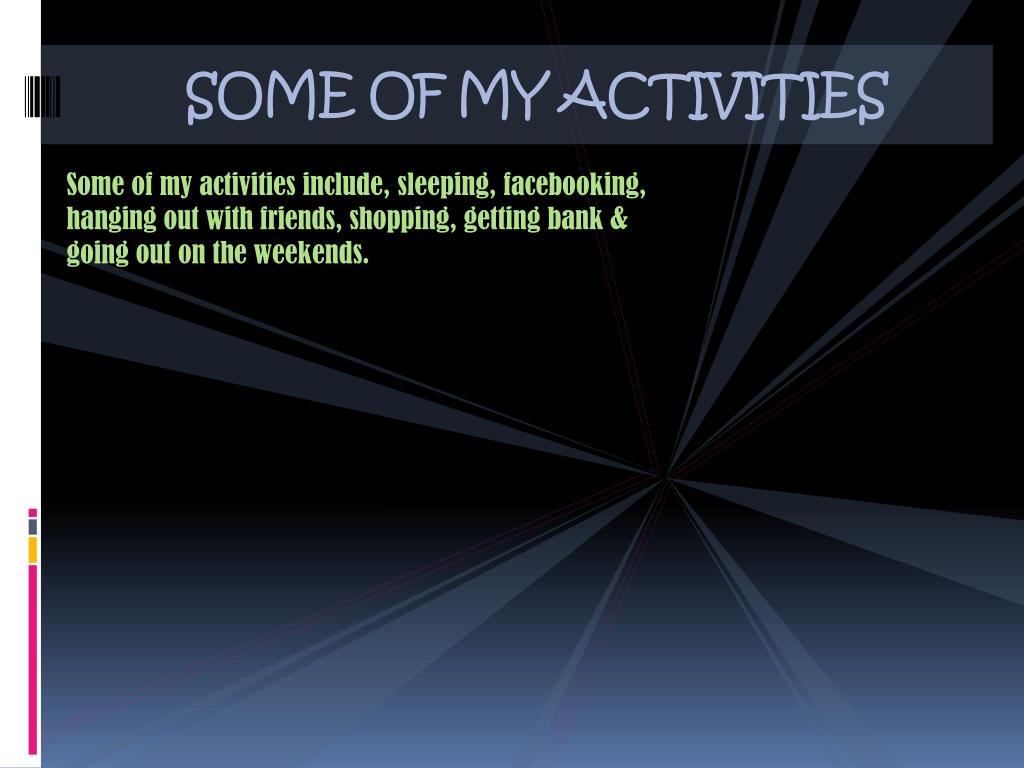 SOME OF MY ACTIVITIES

Some of my activities include, sleeping, facebooking, hanging out with friends, shopping, getting bank & going out on the weekends.